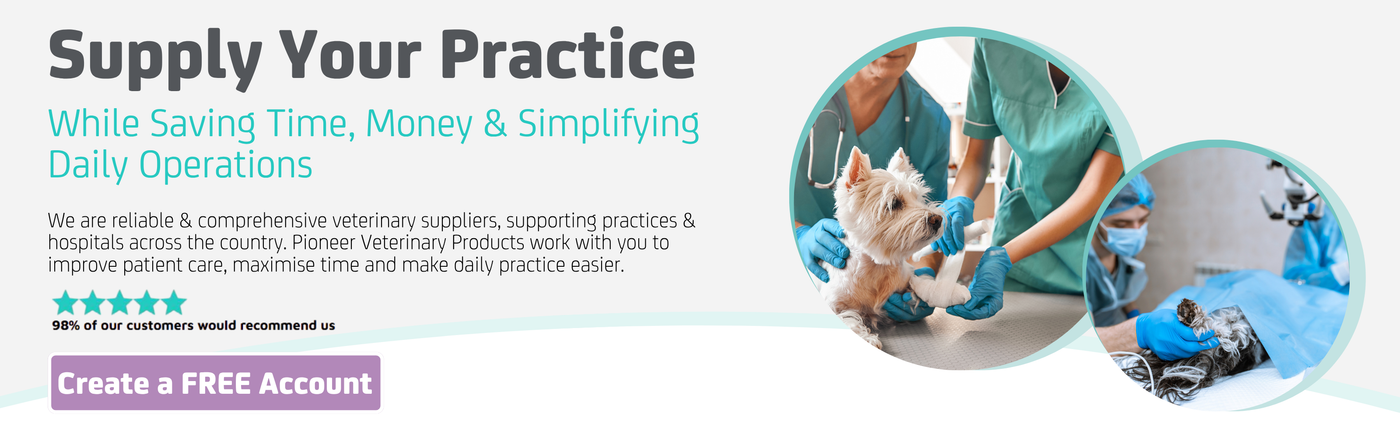 Supply Your Practice

While Saving Time, Money & Simplifying Daily Operations

We are reliable & comprehensive veterinary suppliers, supporting practices & hospitals across the country. Pioneer Veterinary Products work with you to improve patient care, maximise time and make daily practice easier.

98% of our customers would recommend us

Create a FREE Account